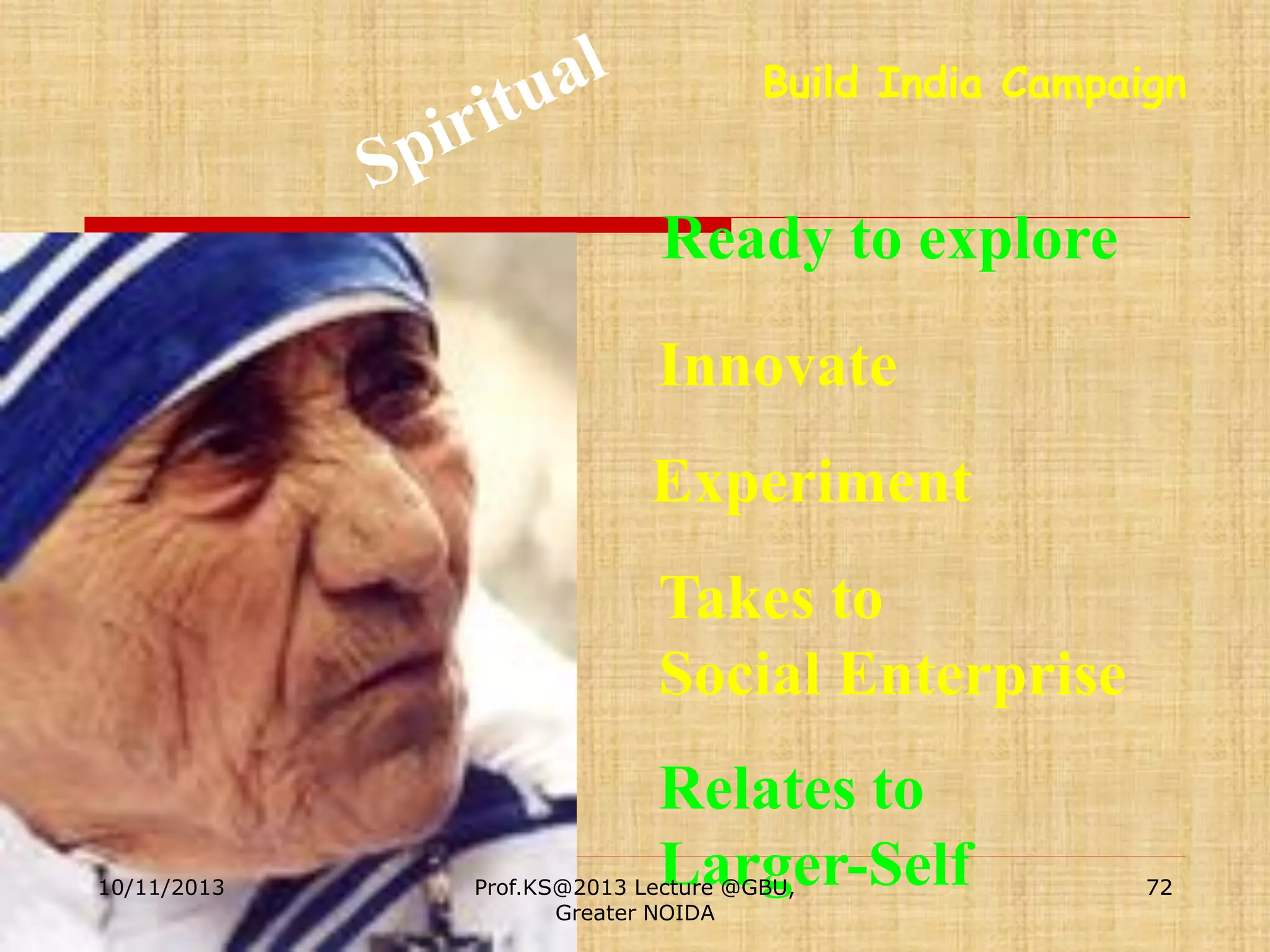 Spiritual

Build India Campaign

Ready to explore

Innovate

Experiment

Takes to
Social Enterprise

Relates to
Larger-Self

10/11/2013

Prof.KS@2013 Lecture @GBU, Greater NOIDA

72